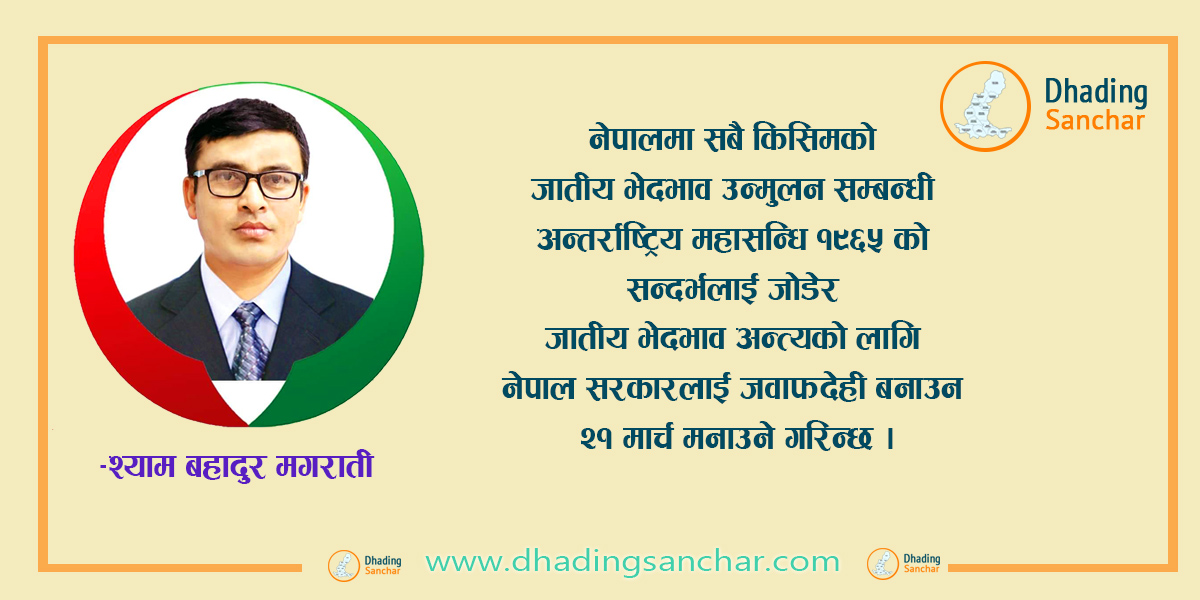 Dhading Sanchar

नेपालमा सबै किसिमको जातीय भेदभाव उन्मुलन सम्बन्धी अन्तर्राष्ट्रिय महासन्धि १९६५ को सन्दर्भलाई जोडेर जातीय भेदभाव अन्त्यको लागि नेपाल सरकारलाई जवाफदेही बनाउन २१ मार्च मनाउने गरिन्छ ।

-श्याम बहादुर मगराती

Dhading Sanchar www.dhadingsanchar.com Dhading Sanchar